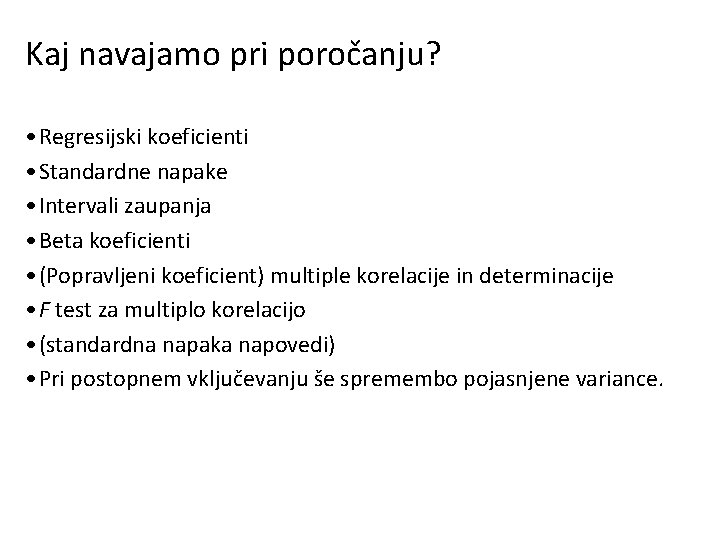 Kaj navajamo pri poročanju?

• Regresijski koeficienti
• Standardne napake
• Intervali zaupanja
• Beta koeficienti
• (Popravljeni koeficient) multiple korelacije in determinacije
• F test za multiplo korelacijo
• (standardna napaka napovedi)
• Pri postopnem vključevanju še spremembo pojasnjene variance.